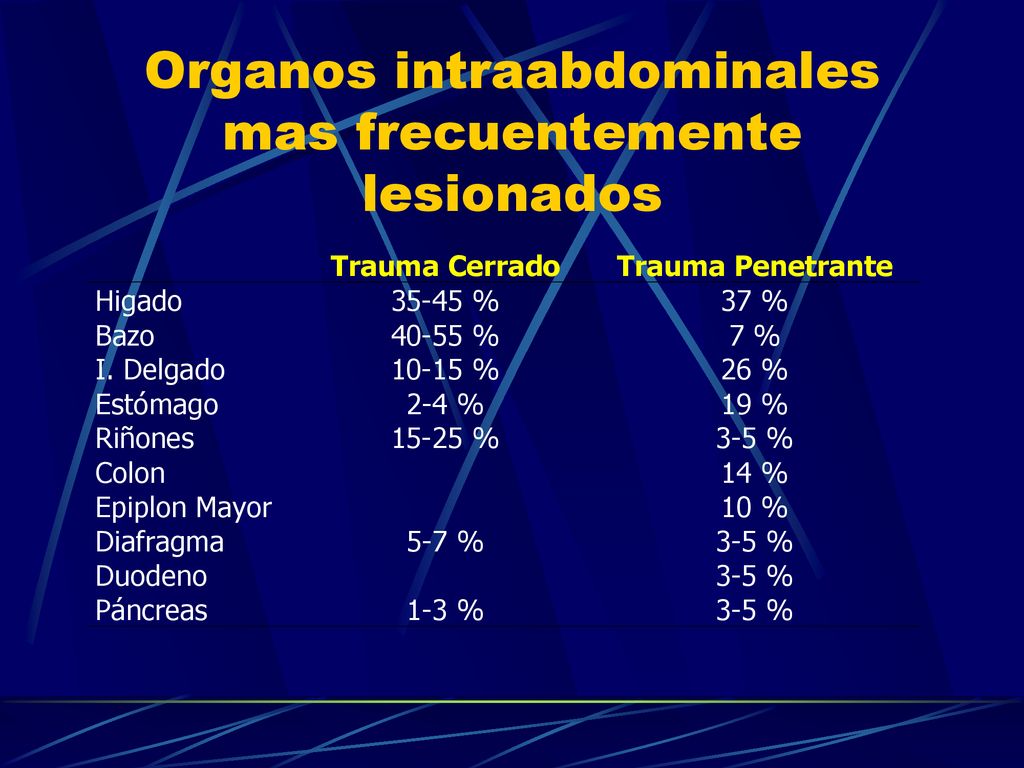 Organos intraabdominales mas frecuentemente lesionados

| | Trauma Cerrado | Trauma Penetrante |
|---|---|---|
| Higado | 35-45 % | 37 % |
| Bazo | 40-55 % | 7 % |
| I. Delgado | 10-15 % | 26 % |
| Estómago | 2-4 % | 19 % |
| Riñones | 15-25 % | 3-5 % |
| Colon | | 14 % |
| Epiplon Mayor | | 10 % |
| Diafragma | 5-7 % | 3-5 % |
| Duodeno | | 3-5 % |
| Páncreas | 1-3 % | 3-5 % |